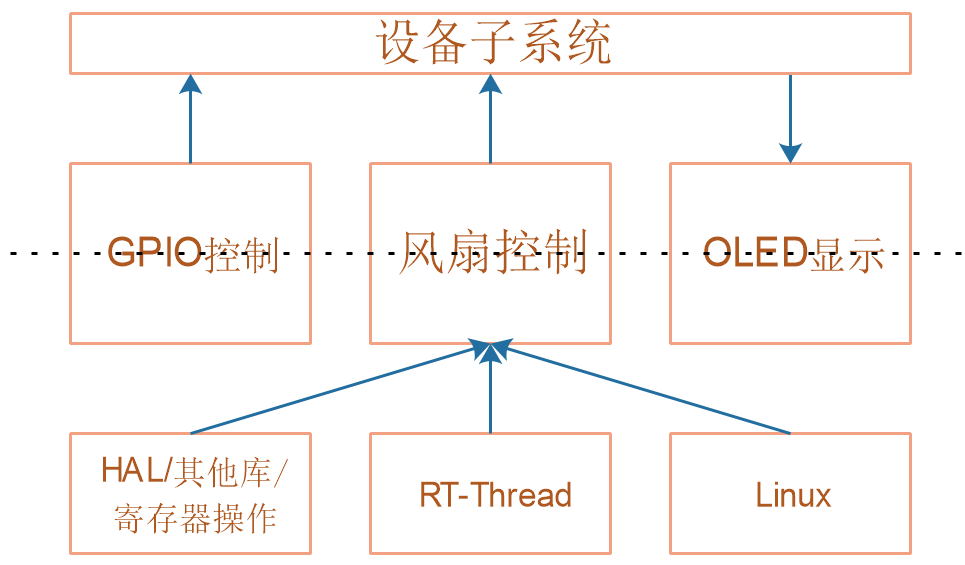 设备子系统

GPIO控制

风扇控制

OLED显示

HAL/其他库/寄存器操作

RT-Thread

Linux